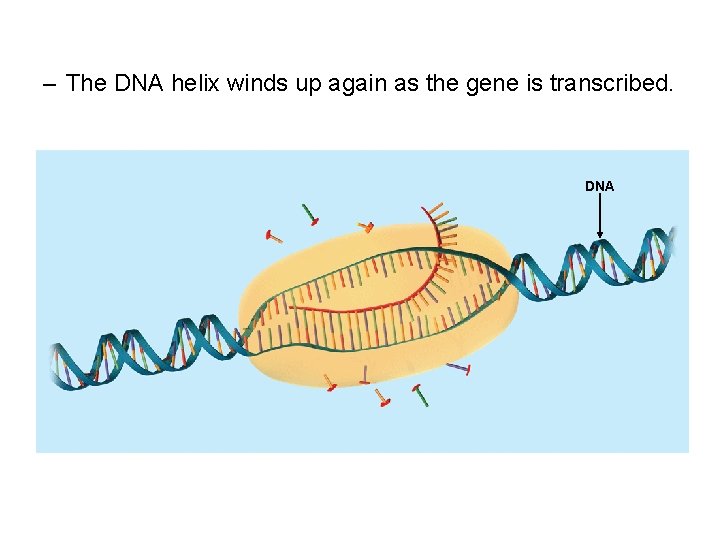 – The DNA helix winds up again as the gene is transcribed.

DNA